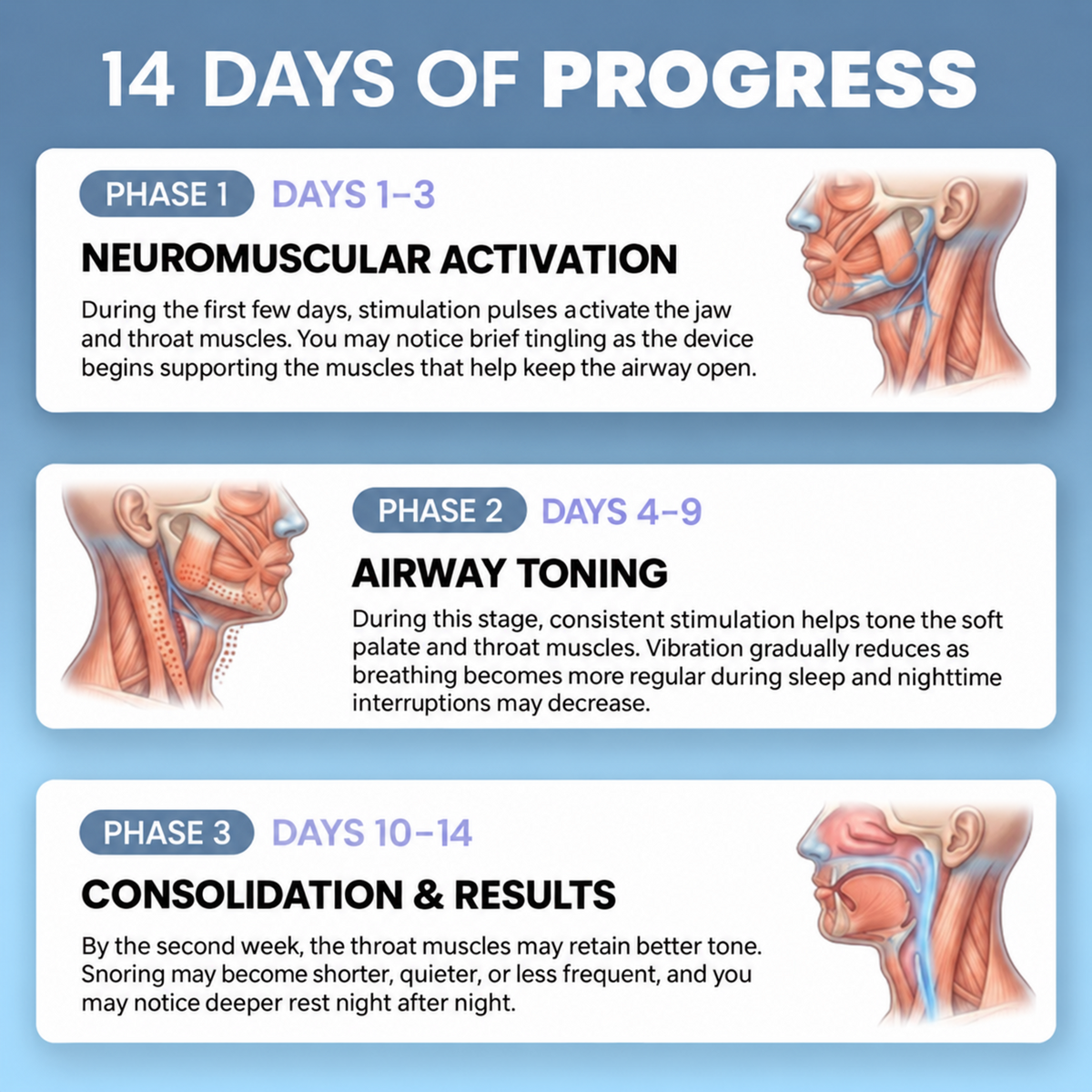 14 DAYS OF PROGRESS

PHASE 1 DAYS 1–3

NEUROMUSCULAR ACTIVATION

During the first few days, stimulation pulses activate the jaw and throat muscles. You may notice brief tingling as the device begins supporting the muscles that help keep the airway open.

PHASE 2 DAYS 4–9

AIRWAY TONING

During this stage, consistent stimulation helps tone the soft palate and throat muscles. Vibration gradually reduces as breathing becomes more regular during sleep and nighttime interruptions may decrease.

PHASE 3 DAYS 10–14

CONSOLIDATION & RESULTS

By the second week, the throat muscles may retain better tone. Snoring may become shorter, quieter, or less frequent, and you may notice deeper rest night after night.